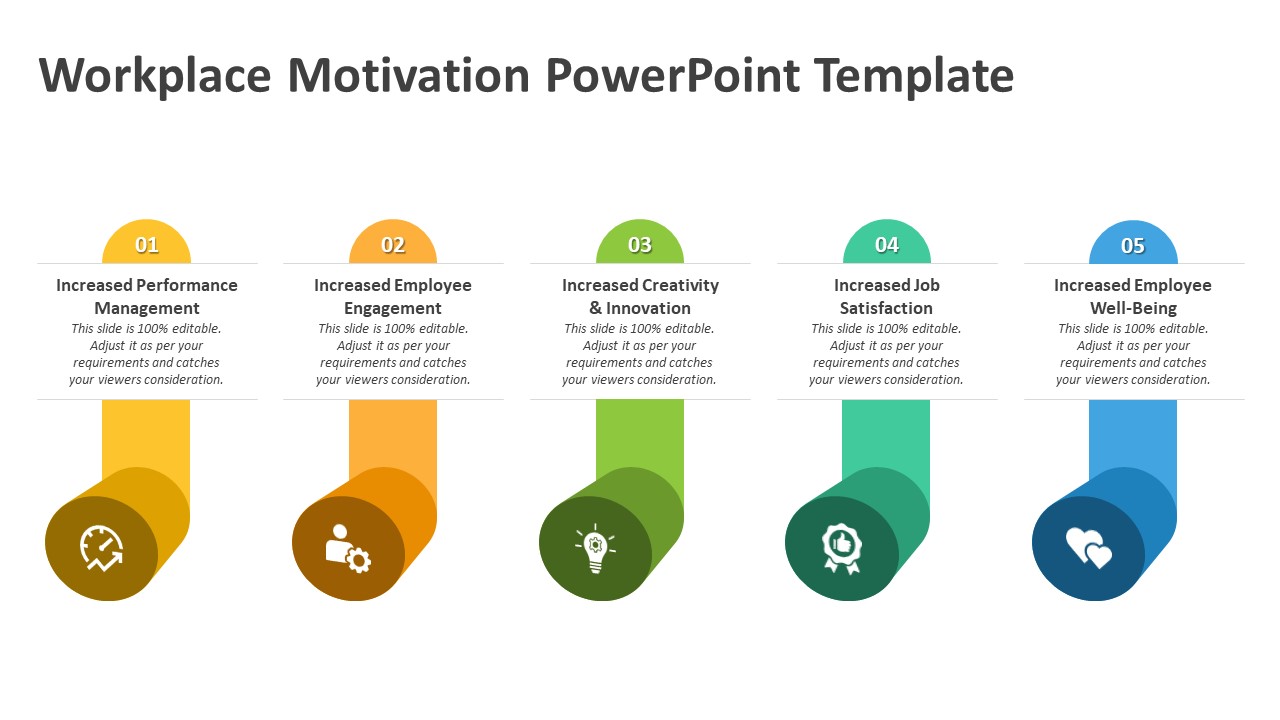 Workplace Motivation PowerPoint Template

01
Increased Performance Management
This slide is 100% editable. Adjust it as per your requirements and catches your viewers consideration.

02
Increased Employee Engagement
This slide is 100% editable. Adjust it as per your requirements and catches your viewers consideration.

03
Increased Creativity & Innovation
This slide is 100% editable. Adjust it as per your requirements and catches your viewers consideration.

04
Increased Job Satisfaction
This slide is 100% editable. Adjust it as per your requirements and catches your viewers consideration.

05
Increased Employee Well-Being
This slide is 100% editable. Adjust it as per your requirements and catches your viewers consideration.